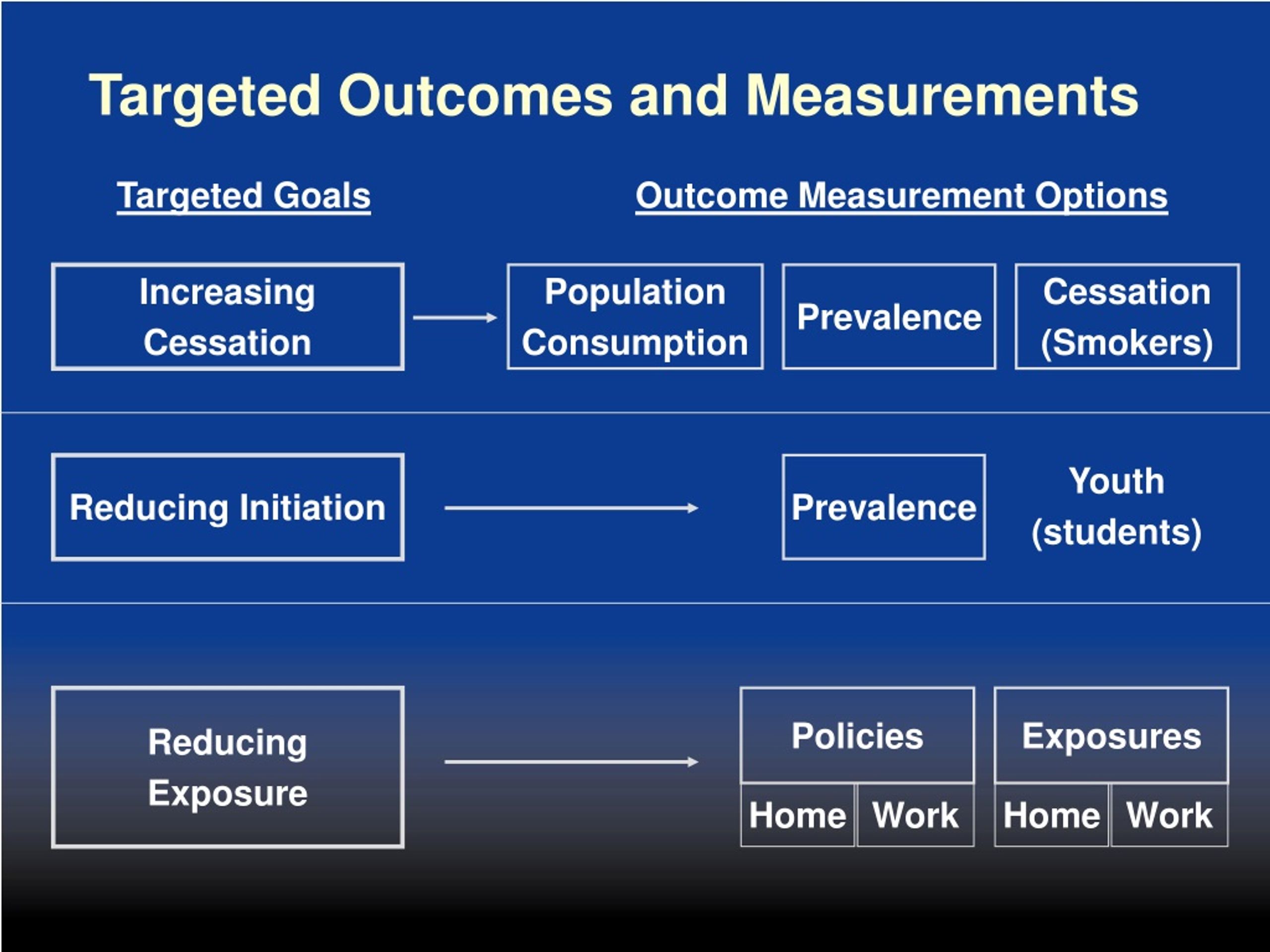 Targeted Outcomes and Measurements

Targeted Goals

Outcome Measurement Options

Increasing Cessation

Population Consumption

Prevalence

Cessation (Smokers)

Reducing Initiation

Prevalence

Youth (students)

Reducing Exposure

Policies

Home

Work

Exposures

Home

Work